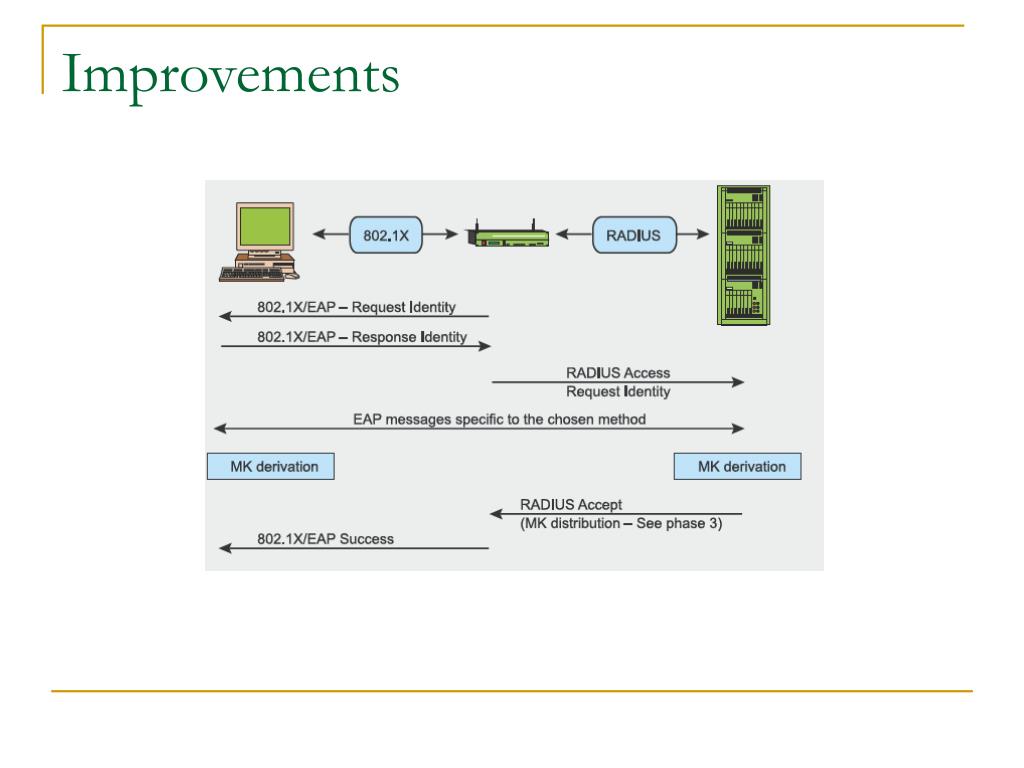 Improvements

802.1X

RADIUS

802.1X/EAP – Request Identity

802.1X/EAP – Response Identity

RADIUS Access
Request Identity

EAP messages specific to the chosen method

MK derivation

MK derivation

RADIUS Accept
(MK distribution – See phase 3)

802.1X/EAP Success